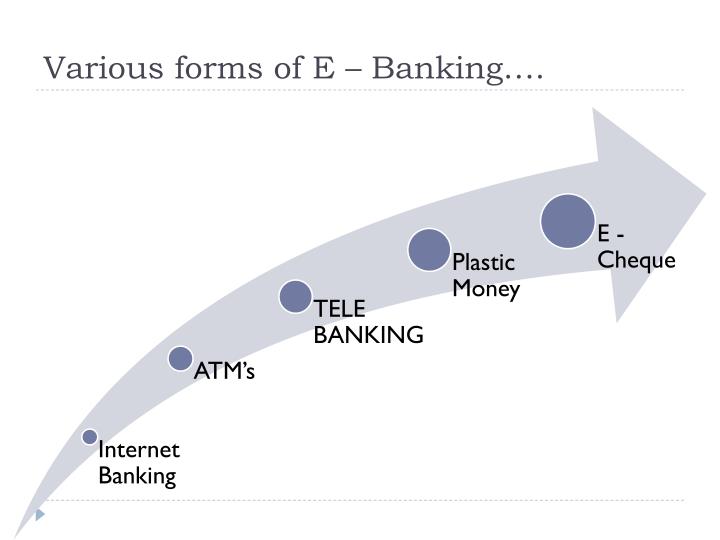 Various forms of E – Banking….

Internet Banking

ATM's

TELE BANKING

Plastic Money

E - Cheque